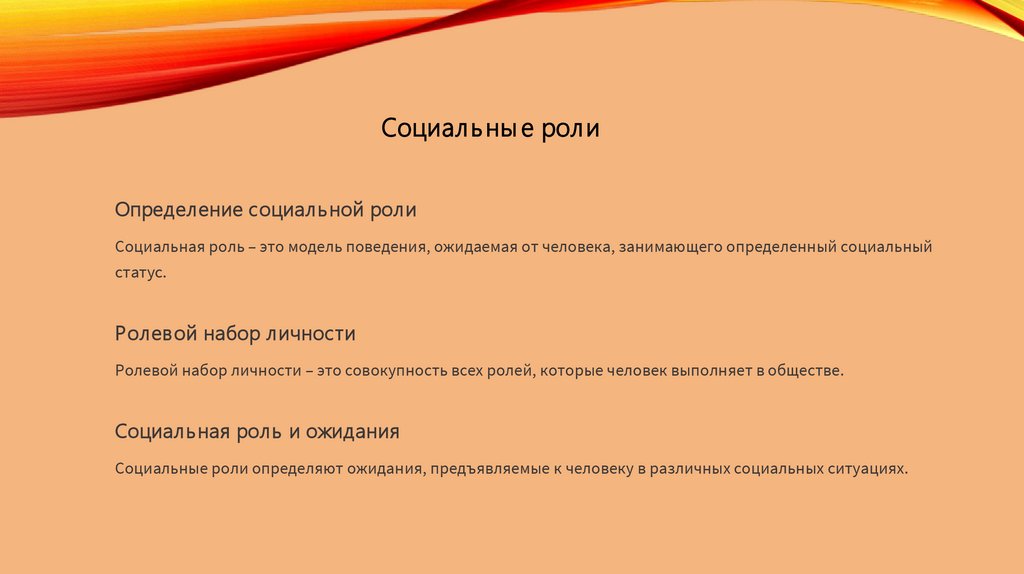 Социальные роли

Определение социальной роли

Социальная роль – это модель поведения, ожидаемая от человека, занимающего определенный социальный статус.

Ролевой набор личности

Ролевой набор личности – это совокупность всех ролей, которые человек выполняет в обществе.

Социальная роль и ожидания

Социальные роли определяют ожидания, предъявляемые к человеку в различных социальных ситуациях.